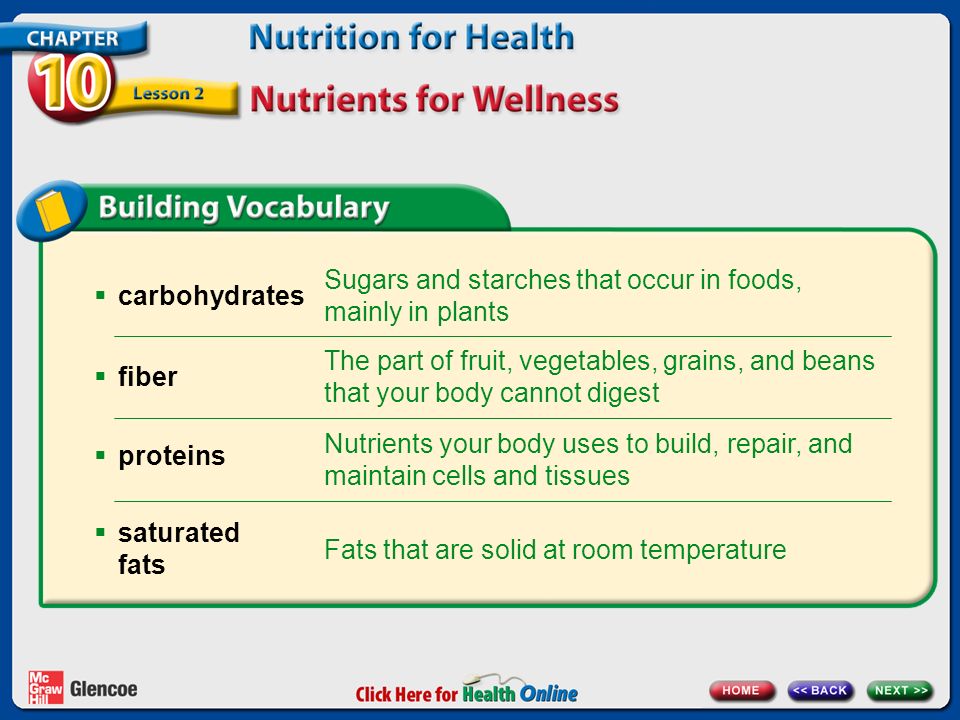 CHAPTER 10 Lesson 2

Nutrition for Health

Nutrients for Wellness

Building Vocabulary

| | |
|---|---|
| ▪ carbohydrates | Sugars and starches that occur in foods, mainly in plants |
| ▪ fiber | The part of fruit, vegetables, grains, and beans that your body cannot digest |
| ▪ proteins | Nutrients your body uses to build, repair, and maintain cells and tissues |
| ▪ saturated fats | Fats that are solid at room temperature |

Mc Graw Hill Glencoe

Click Here for Health Online

HOME

<< BACK

NEXT >>